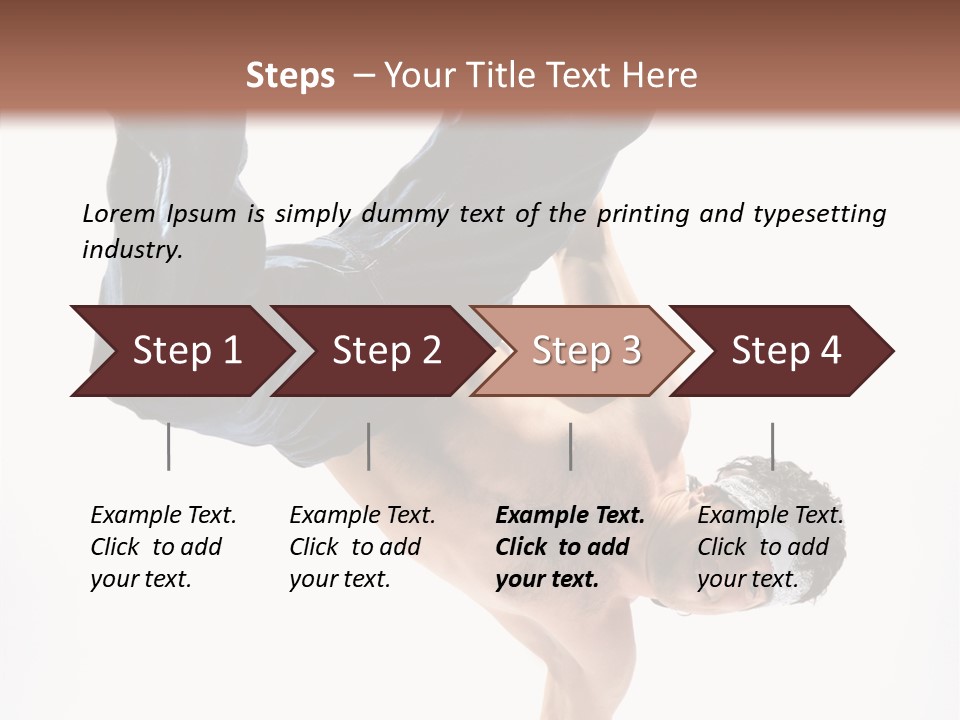 Steps – Your Title Text Here

Lorem Ipsum is simply dummy text of the printing and typesetting industry.

Step 1

Step 2

Step 3

Step 4

Example Text. Click to add your text.

Example Text. Click to add your text.

Example Text. Click to add your text.

Example Text. Click to add your text.